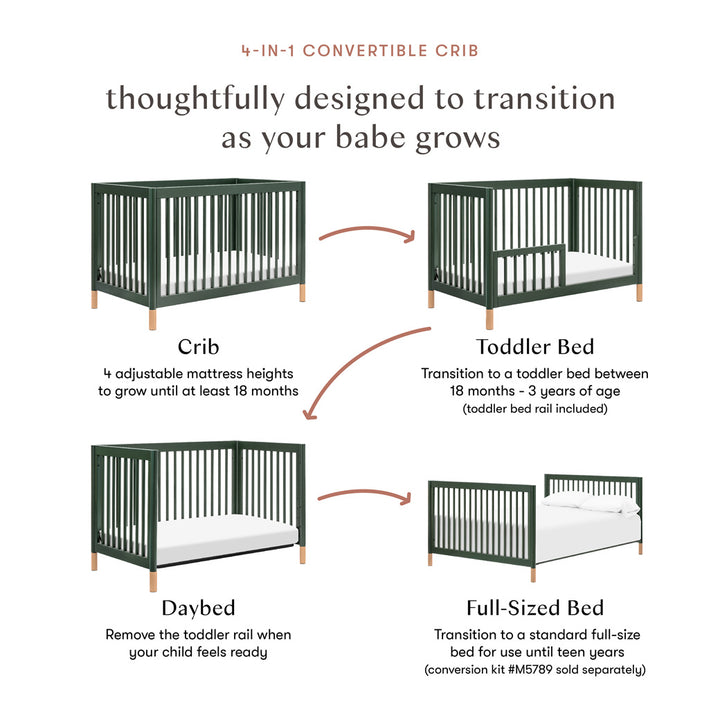 4-IN-1 CONVERTIBLE CRIB

thoughtfully designed to transition as your babe grows

Crib
4 adjustable mattress heights to grow until at least 18 months

Toddler Bed
Transition to a toddler bed between 18 months - 3 years of age
(toddler bed rail included)

Daybed
Remove the toddler rail when your child feels ready

Full-Sized Bed
Transition to a standard full-size bed for use until teen years
(conversion kit #M5789 sold separately)